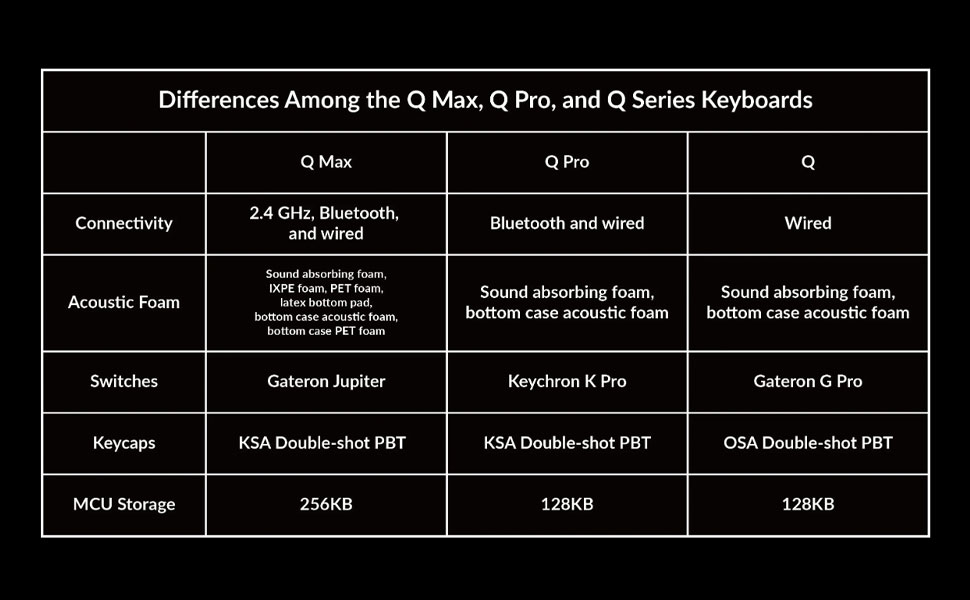 Differences Among the Q Max, Q Pro, and Q Series Keyboards

| | Q Max | Q Pro | Q |
|---|---|---|---|
| Connectivity | 2.4 GHz, Bluetooth, and wired | Bluetooth and wired | Wired |
| Acoustic Foam | Sound absorbing foam, IXPE foam, PET foam, latex bottom pad, bottom case acoustic foam, bottom case PET foam | Sound absorbing foam, bottom case acoustic foam | Sound absorbing foam, bottom case acoustic foam |
| Switches | Gateron Jupiter | Keychron K Pro | Gateron G Pro |
| Keycaps | KSA Double-shot PBT | KSA Double-shot PBT | OSA Double-shot PBT |
| MCU Storage | 256KB | 128KB | 128KB |